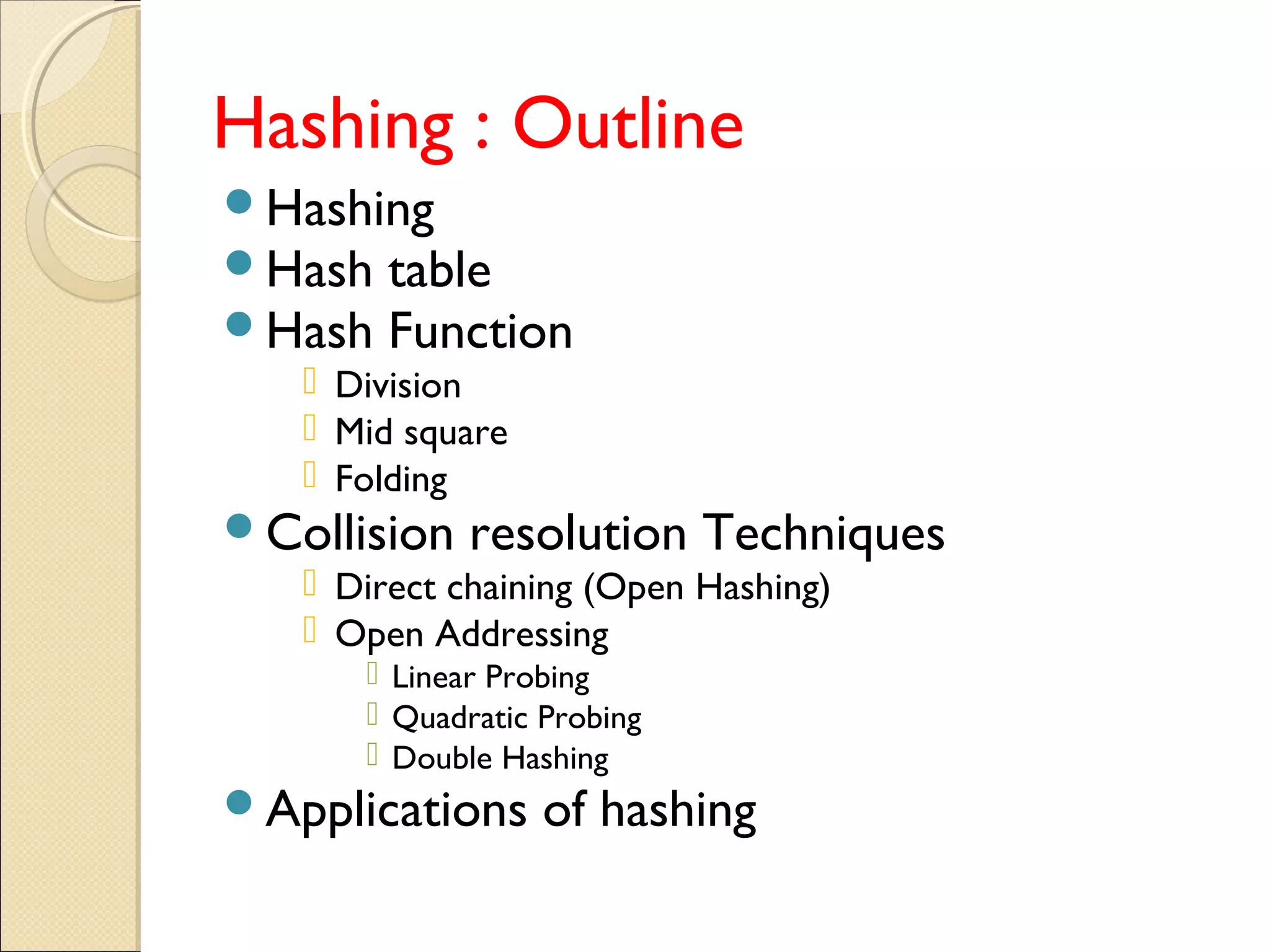 Hashing : Outline

- Hashing
- Hash table
- Hash Function
  - Division
  - Mid square
  - Folding
- Collision resolution Techniques
  - Direct chaining (Open Hashing)
  - Open Addressing
    - Linear Probing
    - Quadratic Probing
    - Double Hashing
- Applications of hashing